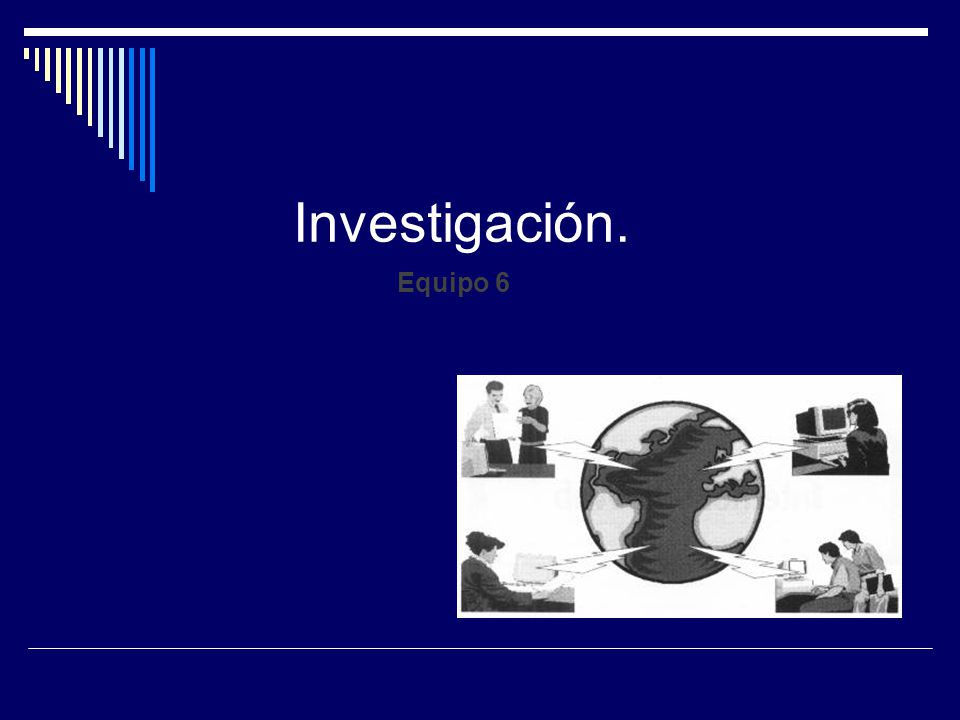 Investigación.

Equipo 6